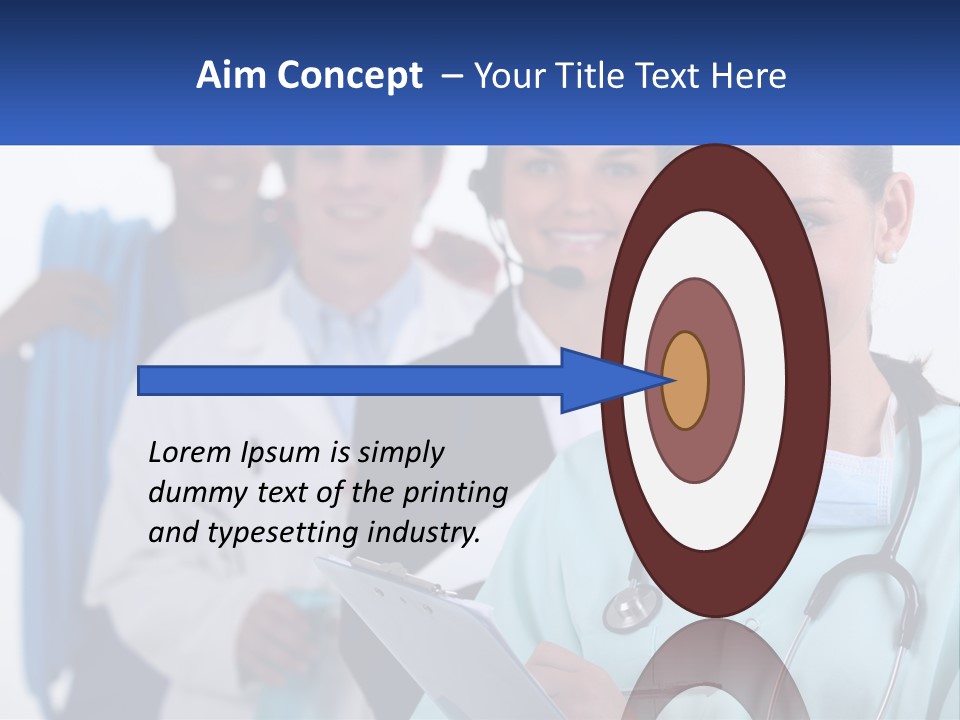 Aim Concept – Your Title Text Here

Lorem Ipsum is simply dummy text of the printing and typesetting industry.